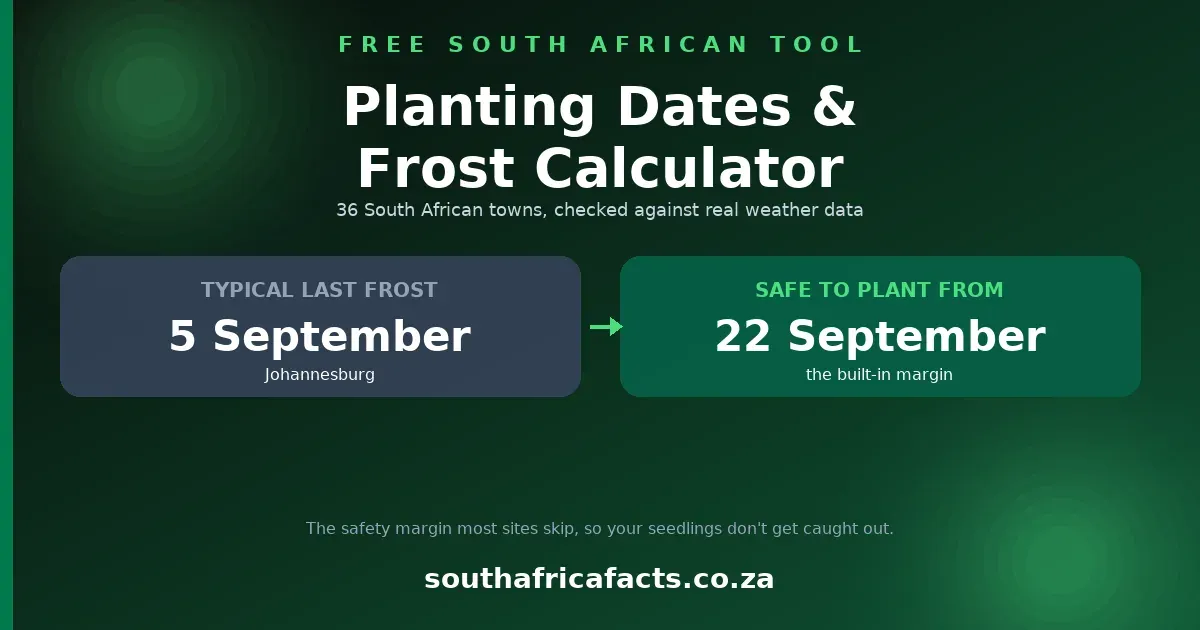 FREE SOUTH AFRICAN TOOL

Planting Dates & Frost Calculator

36 South African towns, checked against real weather data

TYPICAL LAST FROST
5 September
Johannesburg

SAFE TO PLANT FROM
22 September
the built-in margin

The safety margin most sites skip, so your seedlings don't get caught out.

southafricafacts.co.za